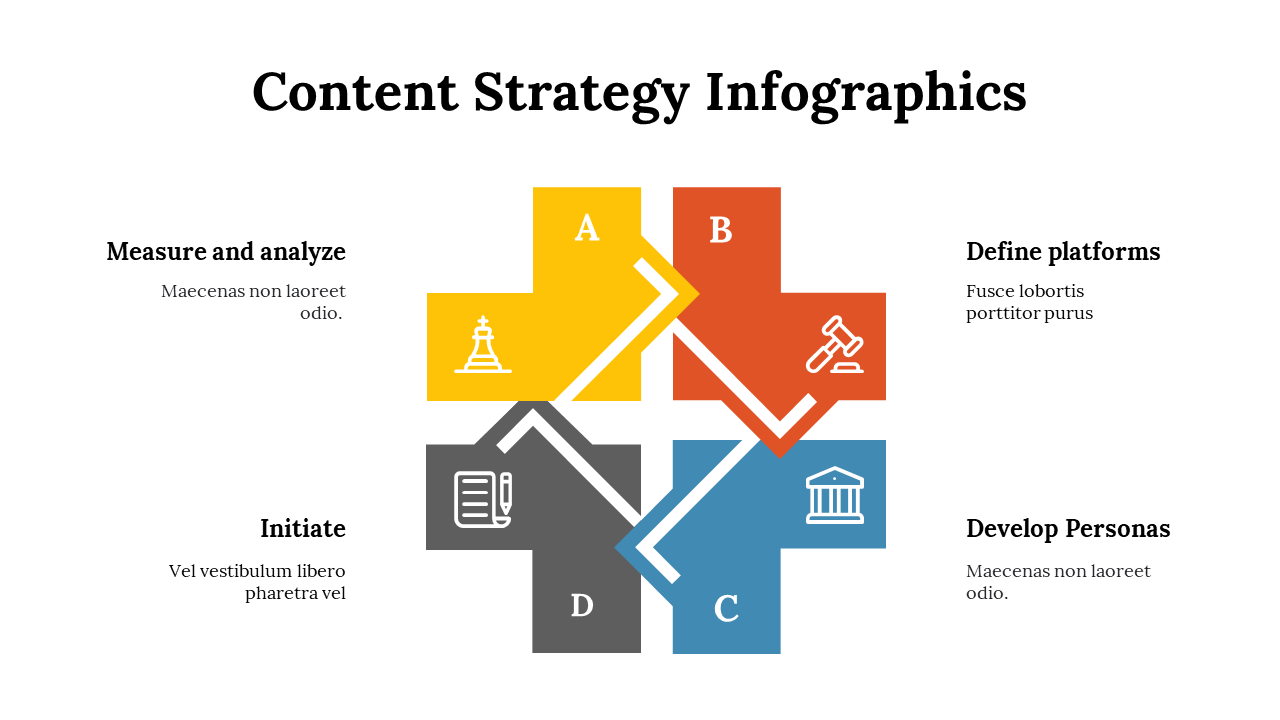 Content Strategy Infographics

Measure and analyze

Maecenas non laoreet odio.

A

B

Define platforms

Fusce lobortis porttitor purus

Initiate

Vel vestibulum libero pharetra vel

D

C

Develop Personas

Maecenas non laoreet odio.